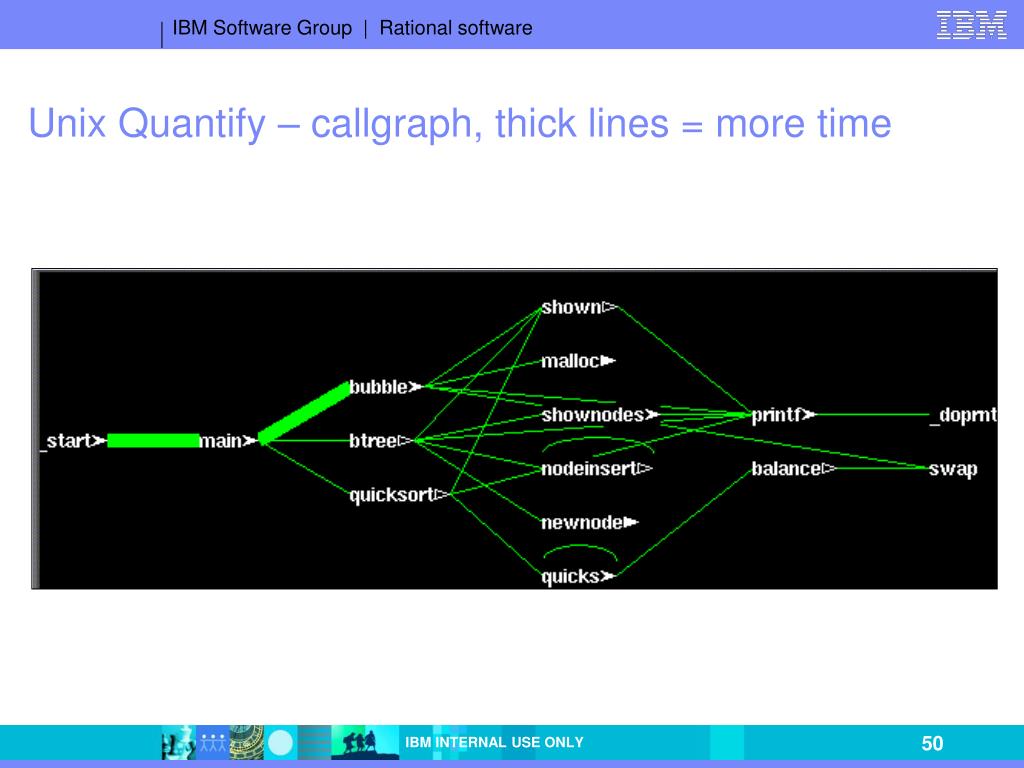 IBM Software Group | Rational software

IBM

Unix Quantify – callgraph, thick lines = more time

_start
main
bubble
btree
quicksort
shown
malloc
shownodes
nodeinsert
newnode
quicks
printf
balance
_doprnt
swap

IBM INTERNAL USE ONLY

50